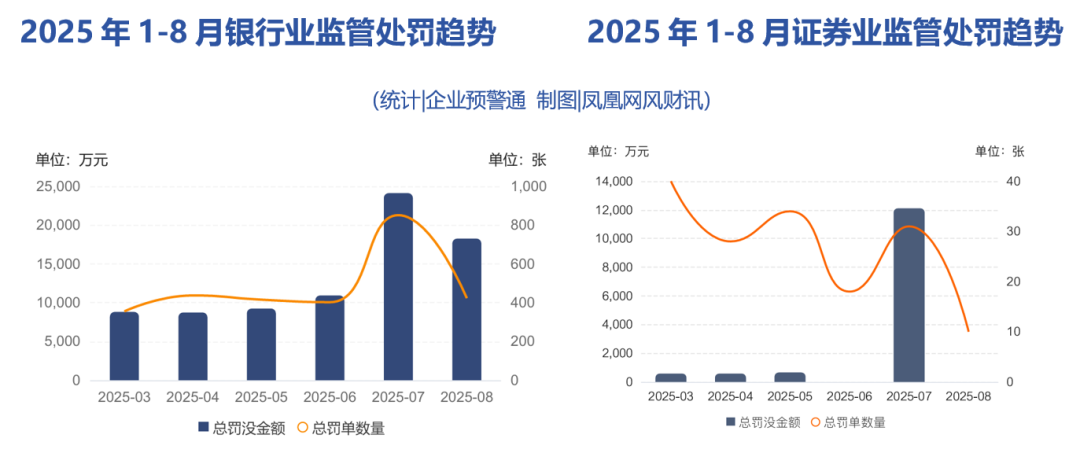 2025 年 1-8 月银行业监管处罚趋势

2025 年 1-8 月证券业监管处罚趋势

(统计|企业预警通 制图|凤凰网风财讯)

单位：万元

单位：张

25,000
20,000
15,000
10,000
5,000
0

1,000
800
600
400
200
0

2025-03 2025-04 2025-05 2025-06 2025-07 2025-08

总罚没金额 总罚单数量

单位：万元

单位：张

14,000
12,000
10,000
8,000
6,000
4,000
2,000
0

40
30
20
10
0

2025-03 2025-04 2025-05 2025-06 2025-07 2025-08

总罚没金额 总罚单数量